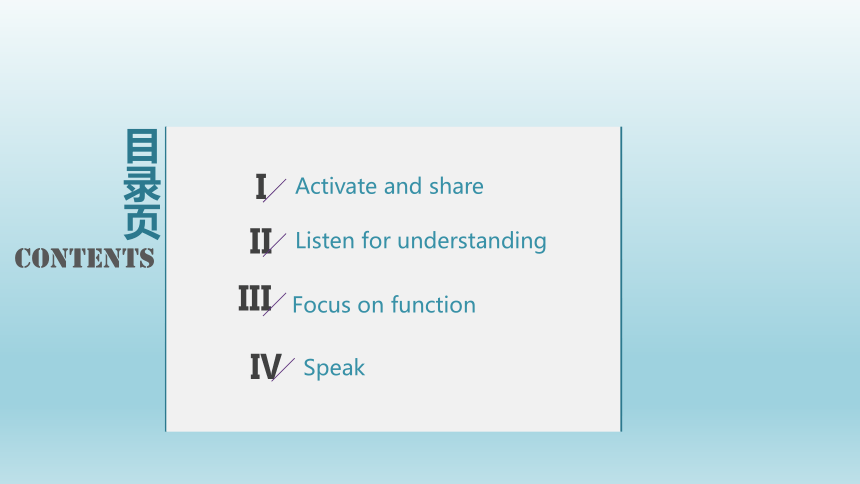 目录页

CONTENTS

I Activate and share

II Listen for understanding

III Focus on function

IV Speak